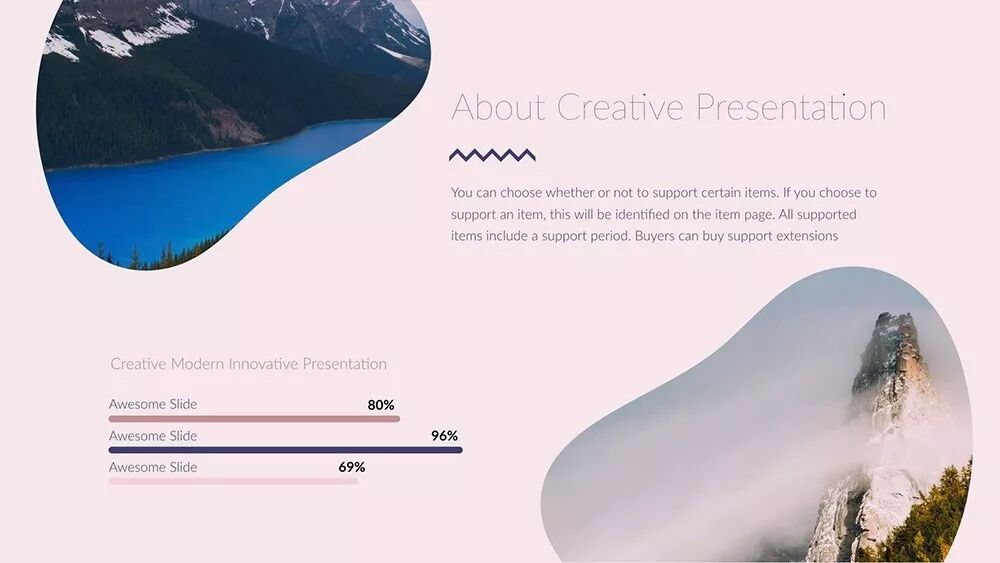 About Creative Presentation

You can choose whether or not to support certain items. If you choose to support an item, this will be identified on the item page. All supported items include a support period. Buyers can buy support extensions

Creative Modern Innovative Presentation

Awesome Slide 80%

Awesome Slide 96%

Awesome Slide 69%